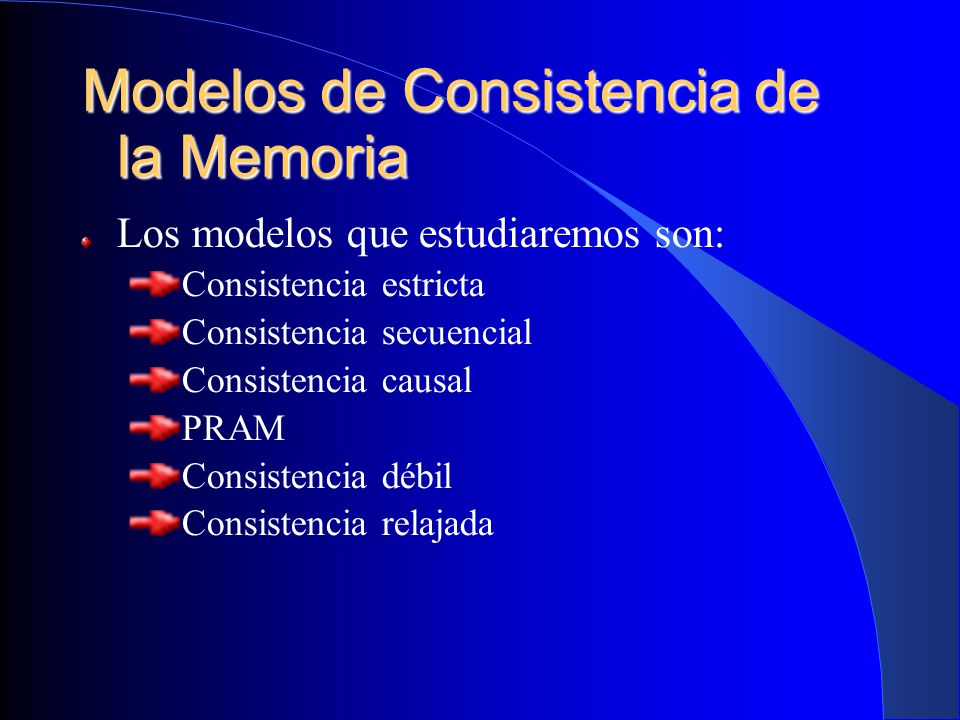 Modelos de Consistencia de la Memoria

Los modelos que estudiaremos son:

Consistencia estricta
Consistencia secuencial
Consistencia causal
PRAM
Consistencia débil
Consistencia relajada